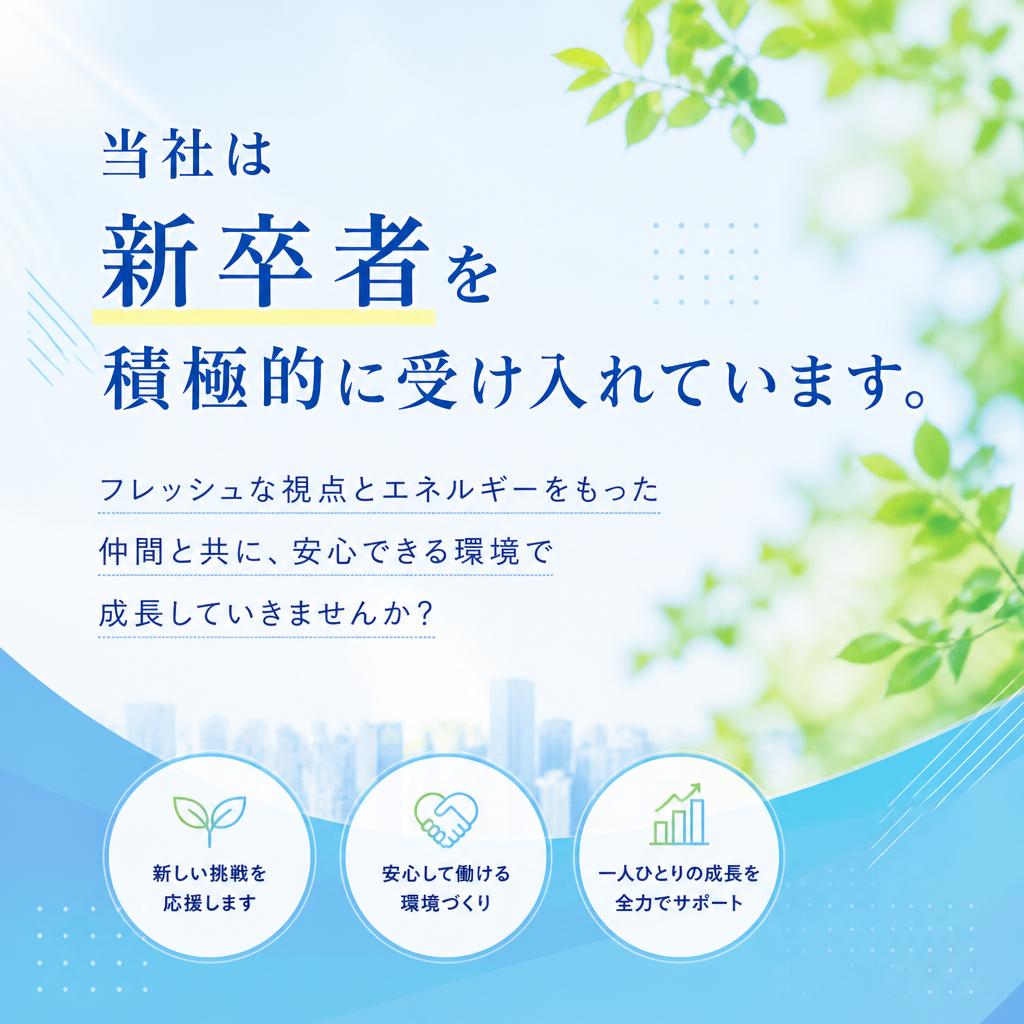 当社は
新卒者を
積極的に受け入れています。

フレッシュな視点とエネルギーをもった
仲間と共に、安心できる環境で
成長していきませんか?

新しい挑戦を
応援します

安心して働ける
環境づくり

一人ひとりの成長を
全力でサポート